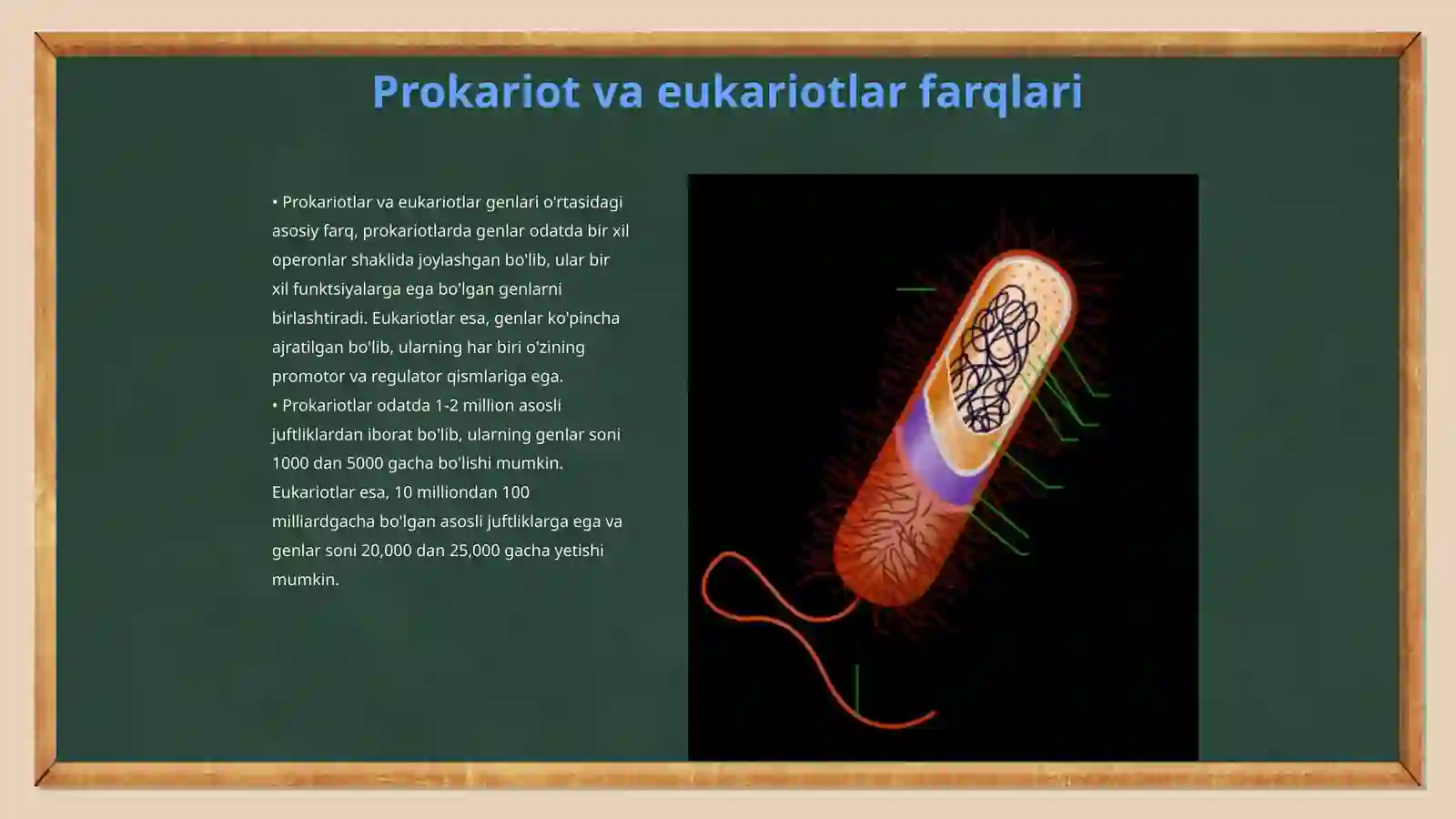 Prokariot va eukariotlar farqlari

• Prokariotlar va eukariotlar genlari o'rtasidagi asosiy farq, prokariotlarda genlar odatda bir xil operonlar shaklida joylashgan bo'lib, ular bir xil funktsiyalarga ega bo'lgan genlarni birlashtiradi. Eukariotlar esa, genlar ko'pincha ajratilgan bo'lib, ularning har biri o'zining promotor va regulator qismlariga ega.
• Prokariotlar odatda 1-2 million asosli juftliklardan iborat bo'lib, ularning genlar soni 1000 dan 5000 gacha bo'lishi mumkin. Eukariotlar esa, 10 milliondan 100 milliardgacha bo'lgan asosli juftliklarga ega va genlar soni 20,000 dan 25,000 gacha yetishi mumkin.